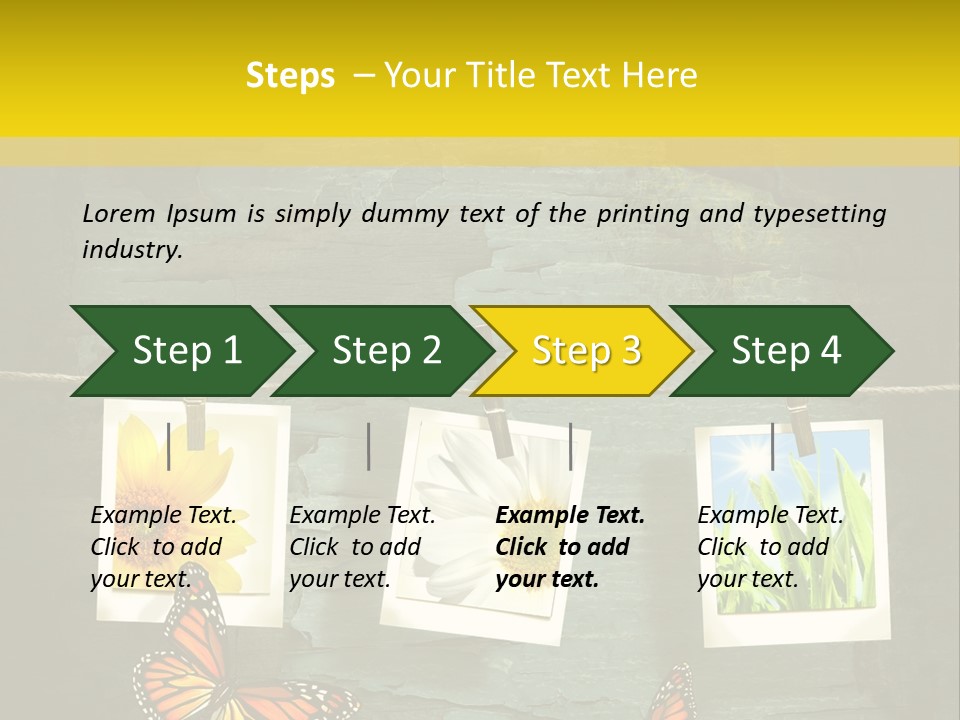 Steps – Your Title Text Here

Lorem Ipsum is simply dummy text of the printing and typesetting industry.

Step 1

Step 2

Step 3

Step 4

Example Text. Click to add your text.

Example Text. Click to add your text.

Example Text. Click to add your text.

Example Text. Click to add your text.